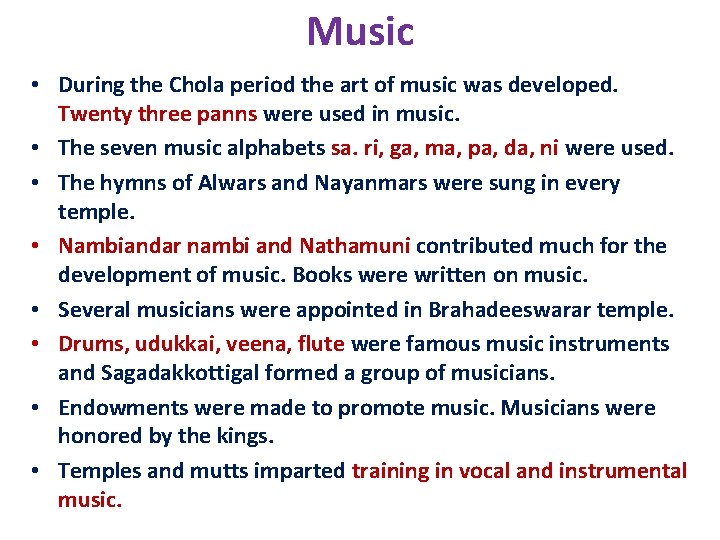 Music

• During the Chola period the art of music was developed. Twenty three panns were used in music.
• The seven music alphabets sa. ri, ga, ma, pa, da, ni were used.
• The hymns of Alwars and Nayanmars were sung in every temple.
• Nambiandar nambi and Nathamuni contributed much for the development of music. Books were written on music.
• Several musicians were appointed in Brahadeeswarar temple.
• Drums, udukkai, veena, flute were famous music instruments and Sagadakkottigal formed a group of musicians.
• Endowments were made to promote music. Musicians were honored by the kings.
• Temples and mutts imparted training in vocal and instrumental music.